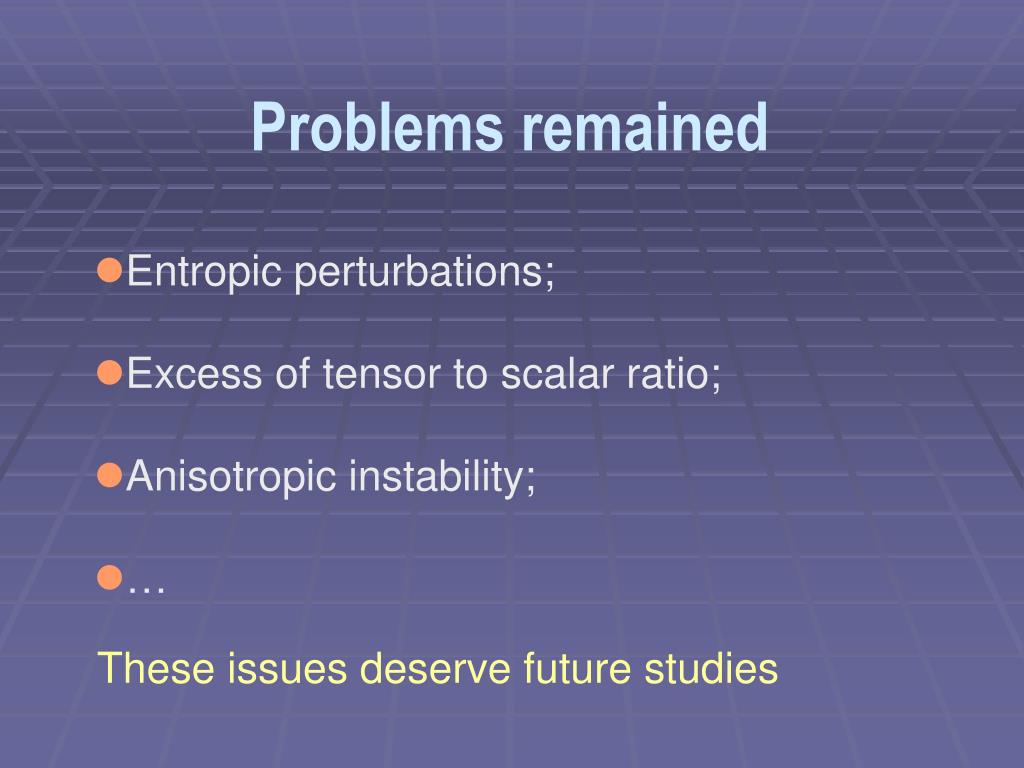 Problems remained

Entropic perturbations;

Excess of tensor to scalar ratio;

Anisotropic instability;

…

These issues deserve future studies